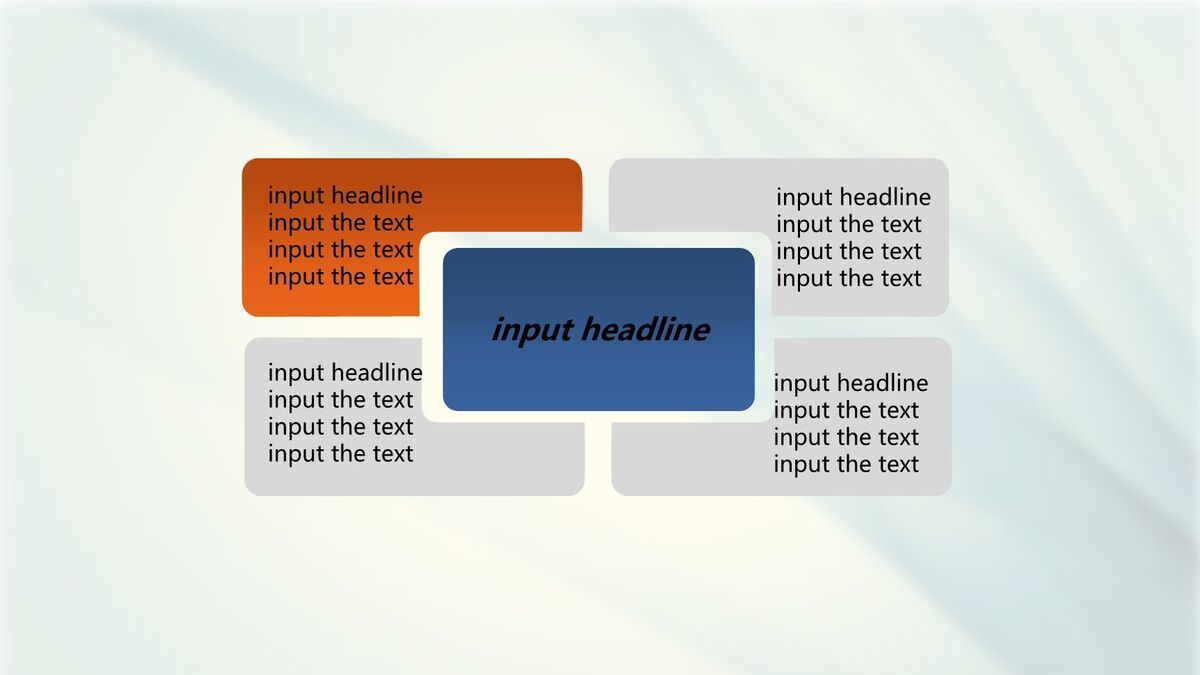 input headline
input the text
input the text
input the text

input headline
input the text
input the text
input the text

input headline

input headline
input the text
input the text
input the text

input headline
input the text
input the text
input the text